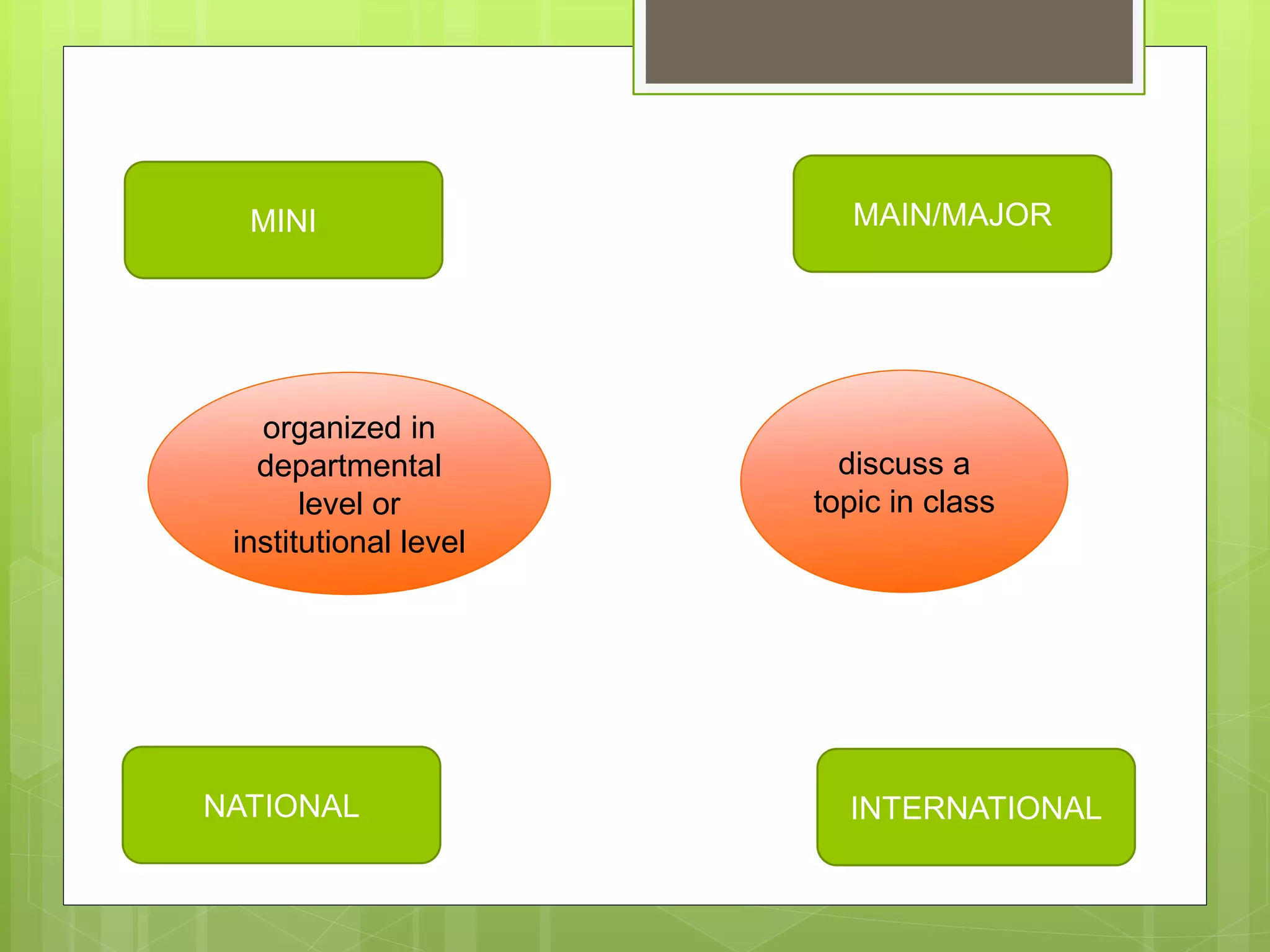 MINI

MAIN/MAJOR

organized in departmental level or institutional level

discuss a topic in class

NATIONAL

INTERNATIONAL